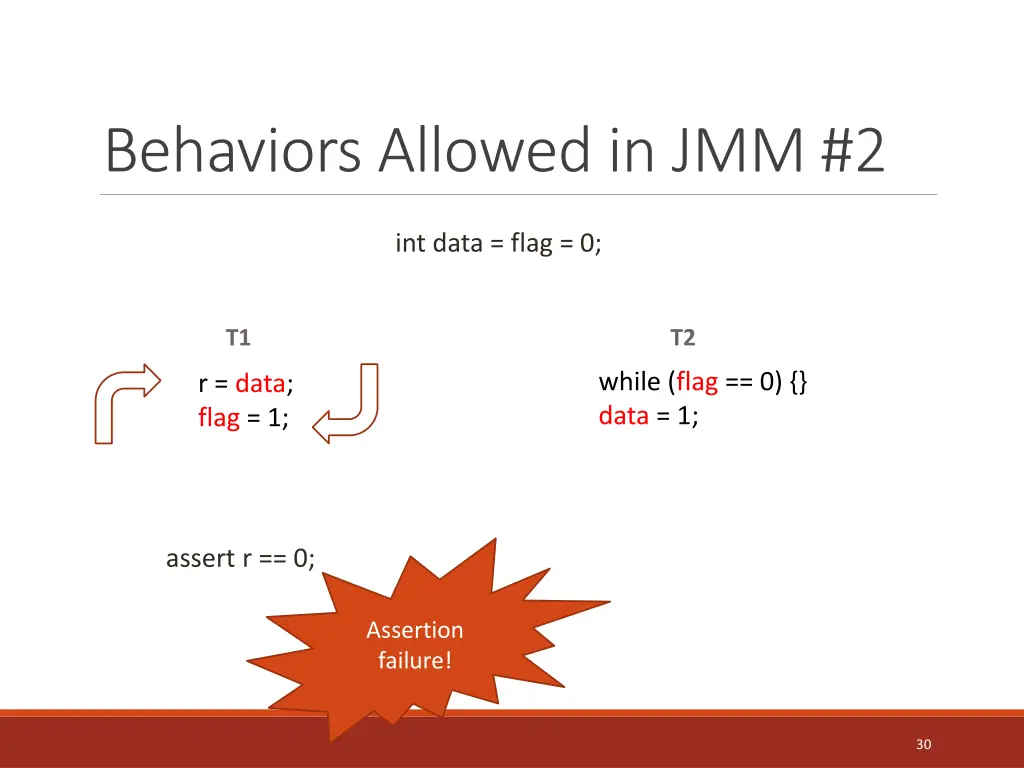 Behaviors Allowed in JMM #2

int data = flag = 0;

T1

r = data;
flag = 1;

T2

while (flag == 0) {}
data = 1;

assert r == 0;

Assertion failure!

30